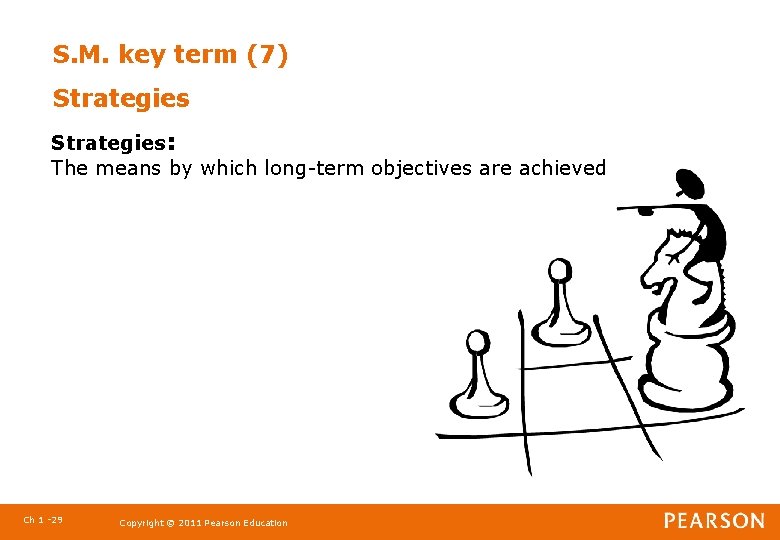 S.M. key term (7)

Strategies

Strategies:
The means by which long-term objectives are achieved

Ch 1 -29

Copyright © 2011 Pearson Education

PEARSON